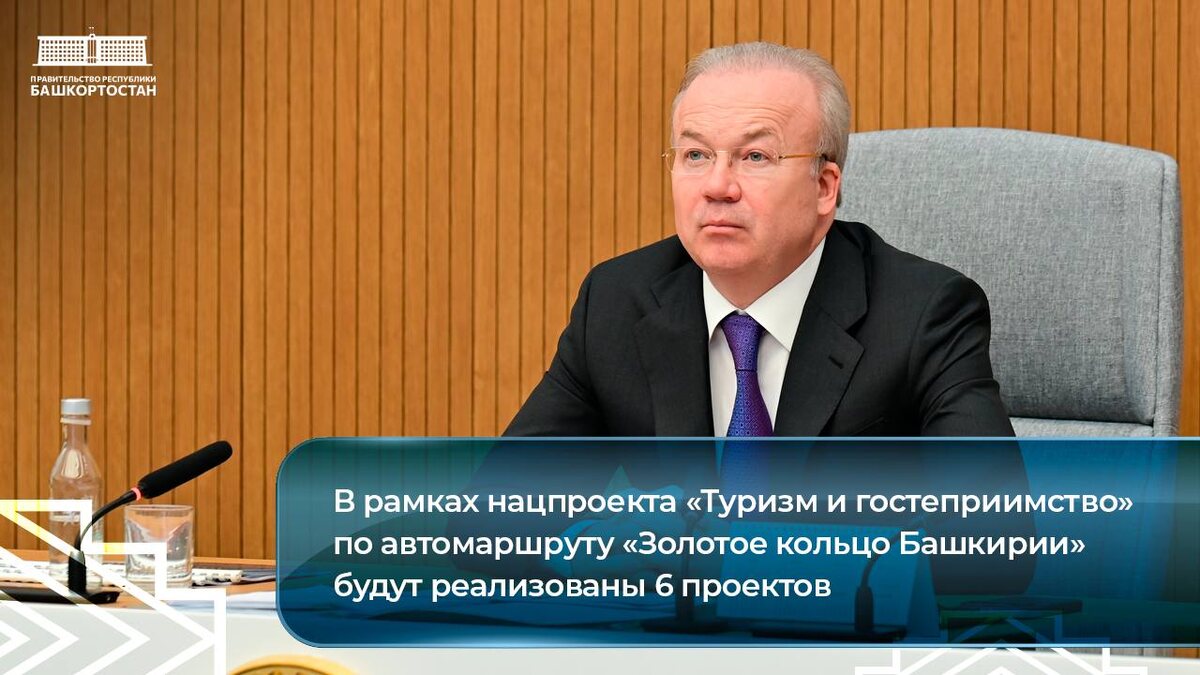 ПРАВИТЕЛЬСТВО РЕСПУБЛИКИ
БАШКОРТОСТАН

В рамках нацпроекта «Туризм и гостеприимство» по автомаршруту «Золотое кольцо Башкирии» будут реализованы 6 проектов